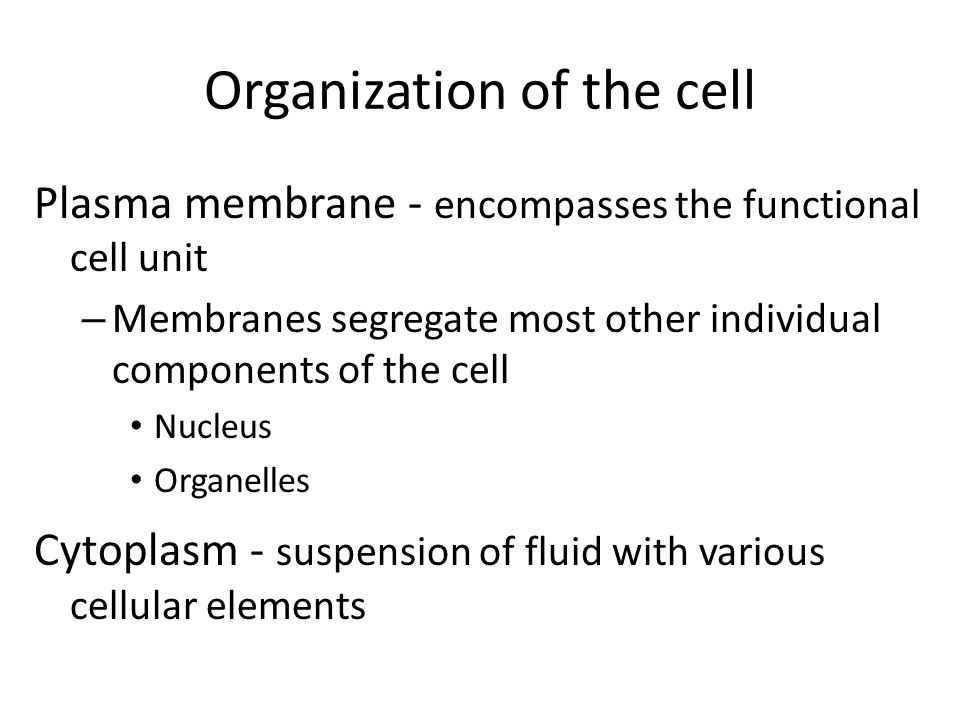 Organization of the cell

Plasma membrane - encompasses the functional cell unit

– Membranes segregate most other individual components of the cell

• Nucleus

• Organelles

Cytoplasm - suspension of fluid with various cellular elements